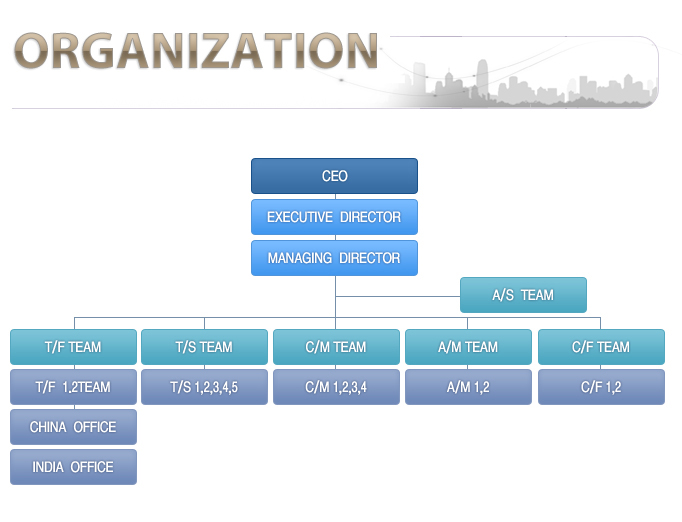 ORGANIZATION

CEO

EXECUTIVE DIRECTOR

MANAGING DIRECTOR

A/S TEAM

T/F TEAM

T/F 1,2TEAM

CHINA OFFICE

INDIA OFFICE

T/S TEAM

T/S 1,2,3,4,5

C/M TEAM

C/M 1,2,3,4

A/M TEAM

A/M 1,2

C/F TEAM

C/F 1,2